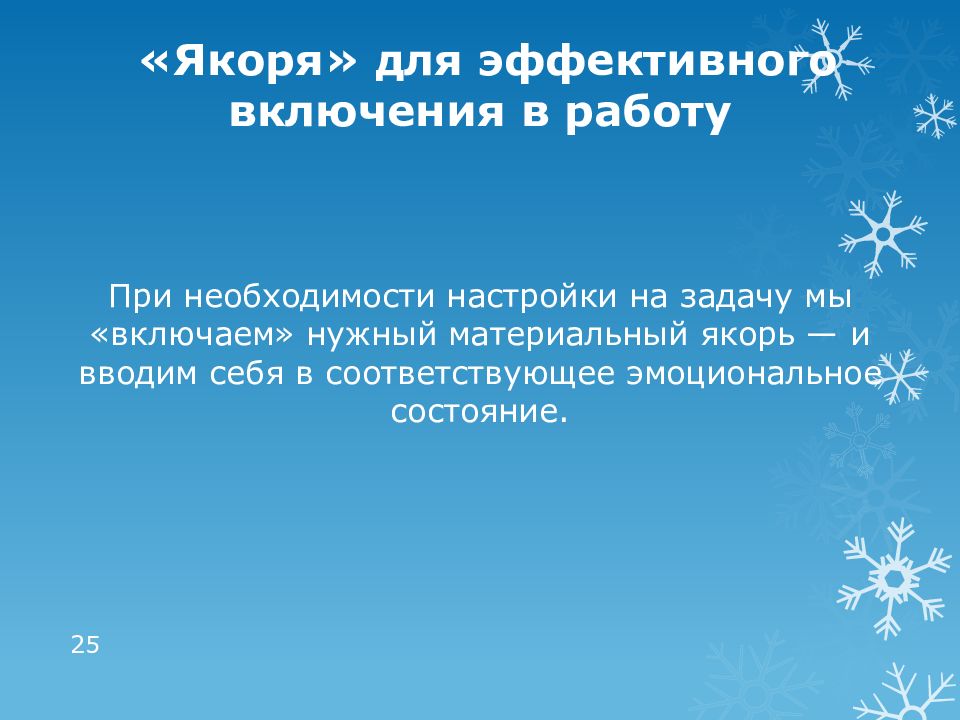 «Якоря» для эффективного включения в работу

При необходимости настройки на задачу мы «включаем» нужный материальный якорь — и вводим себя в соответствующее эмоциональное состояние.

25